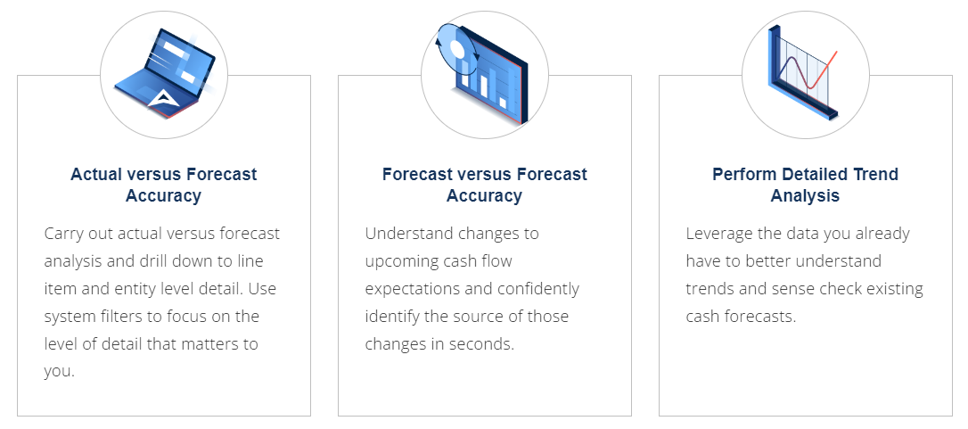 Actual versus Forecast Accuracy

Carry out actual versus forecast analysis and drill down to line item and entity level detail. Use system filters to focus on the level of detail that matters to you.

Forecast versus Forecast Accuracy

Understand changes to upcoming cash flow expectations and confidently identify the source of those changes in seconds.

Perform Detailed Trend Analysis

Leverage the data you already have to better understand trends and sense check existing cash forecasts.